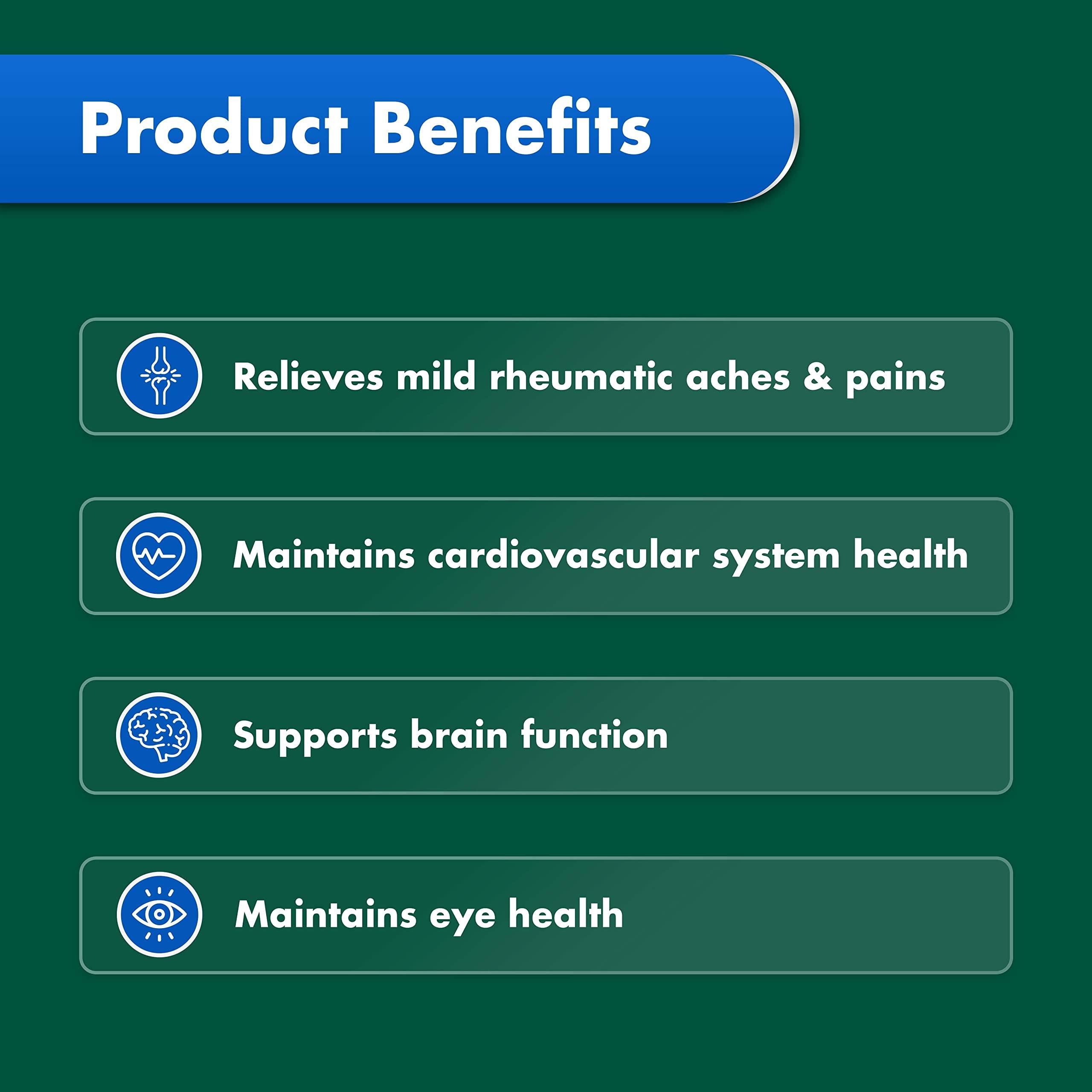 Product Benefits

Relieves mild rheumatic aches & pains

Maintains cardiovascular system health

Supports brain function

Maintains eye health